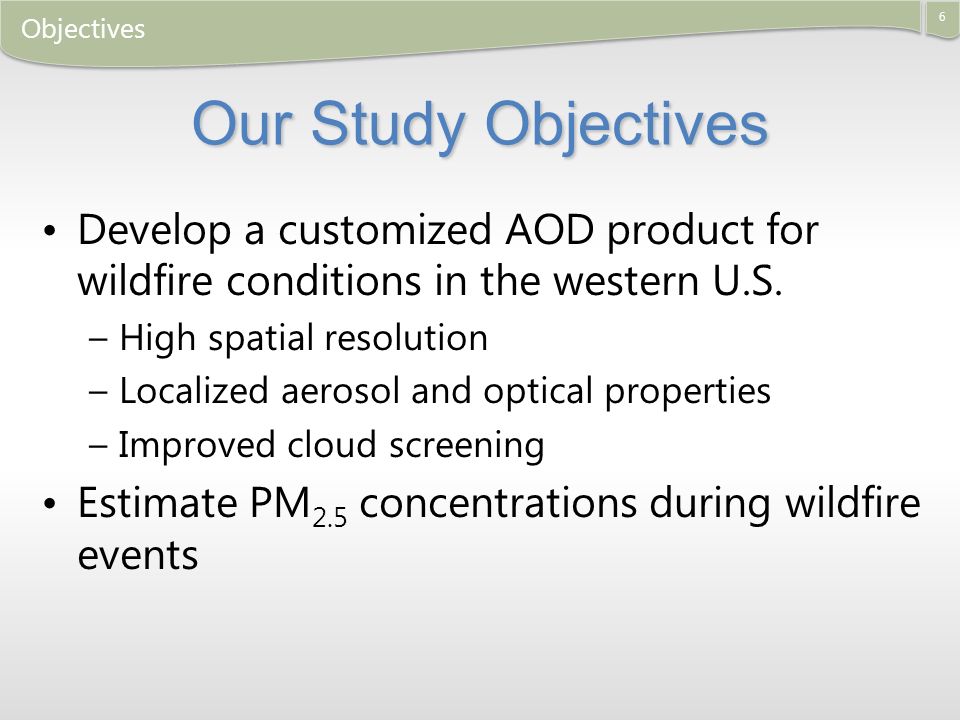 Objectives

6

Our Study Objectives

• Develop a customized AOD product for wildfire conditions in the western U.S.
– High spatial resolution
– Localized aerosol and optical properties
– Improved cloud screening
• Estimate $PM_{2.5}$ concentrations during wildfire events